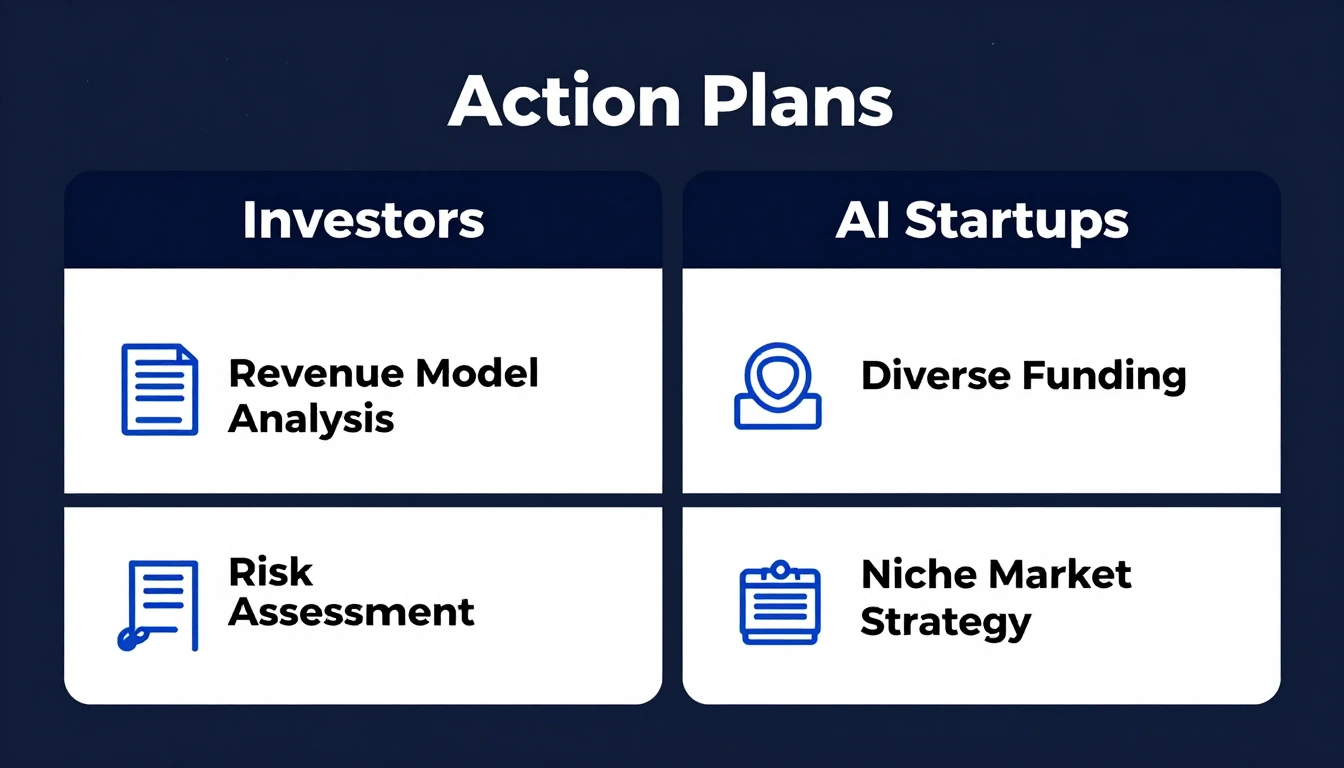 Action Plans

Investors

Revenue Model Analysis

Risk Assessment

AI Startups

Diverse Funding

Niche Market Strategy